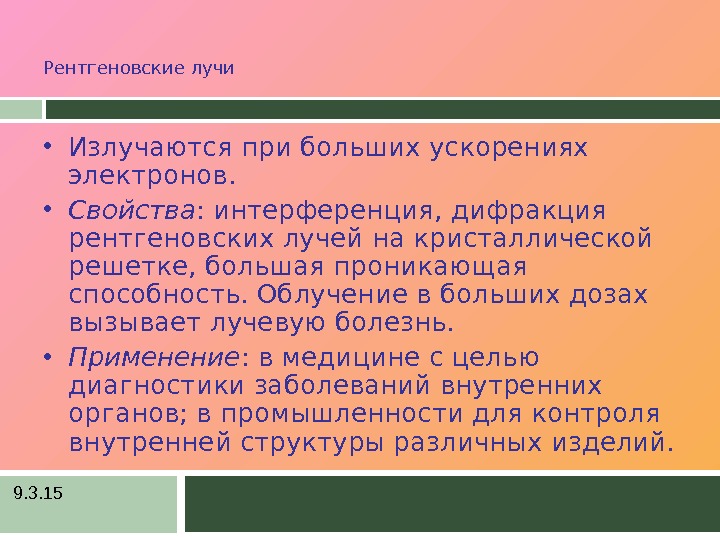 Рентгеновские лучи

• Излучаются при больших ускорениях электронов.

• Свойства: интерференция, дифракция рентгеновских лучей на кристаллической решетке, большая проникающая способность. Облучение в больших дозах вызывает лучевую болезнь.

• Применение: в медицине с целью диагностики заболеваний внутренних органов; в промышленности для контроля внутренней структуры различных изделий.

9.3.15